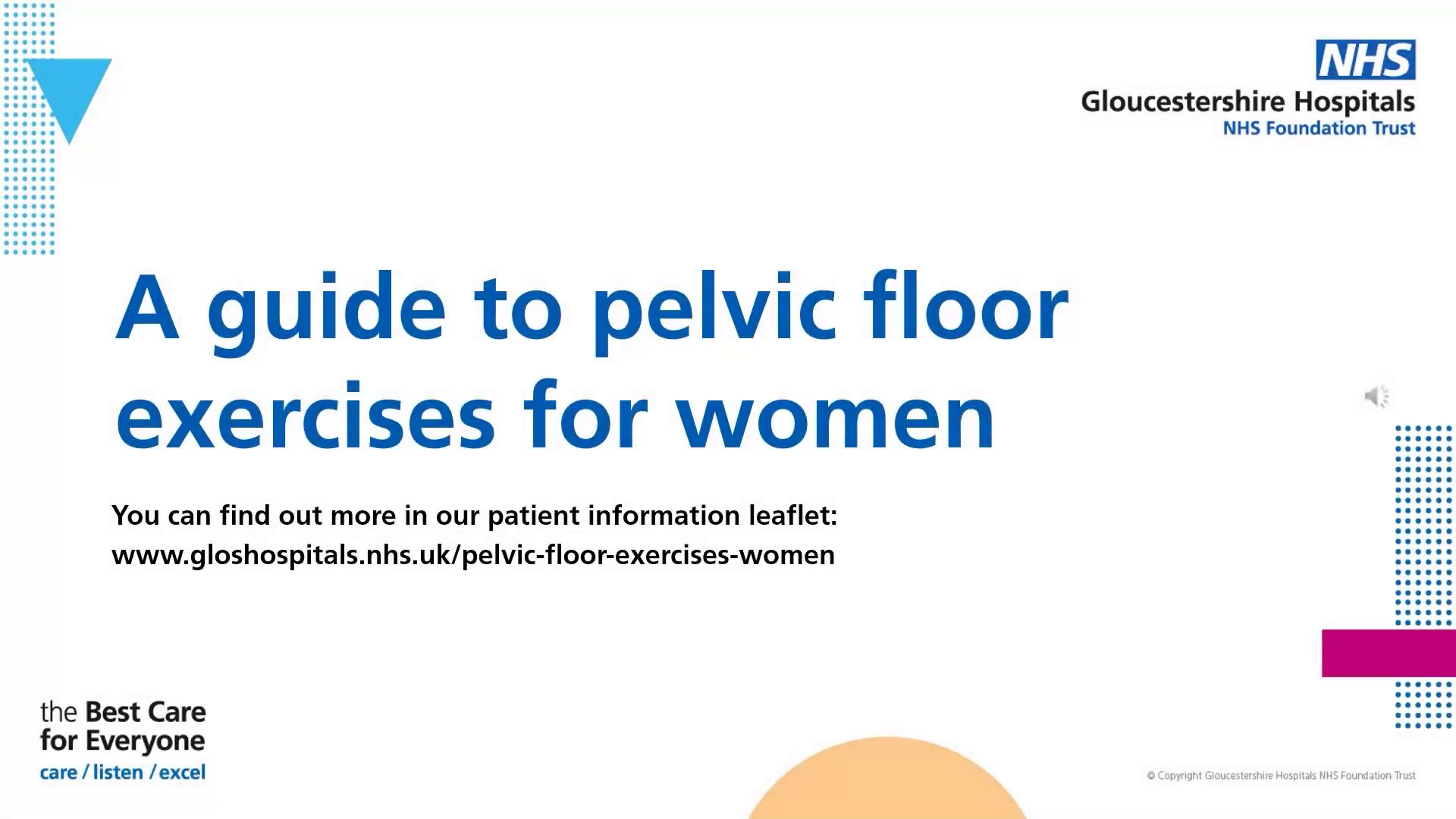 NHS
Gloucestershire Hospitals
NHS Foundation Trust

A guide to pelvic floor exercises for women

You can find out more in our patient information leaflet:
www.gloshospitals.nhs.uk/pelvic-floor-exercises-women

the Best Care
for Everyone
care / listen / excel

© Copyright Gloucestershire Hospitals NHS Foundation Trust